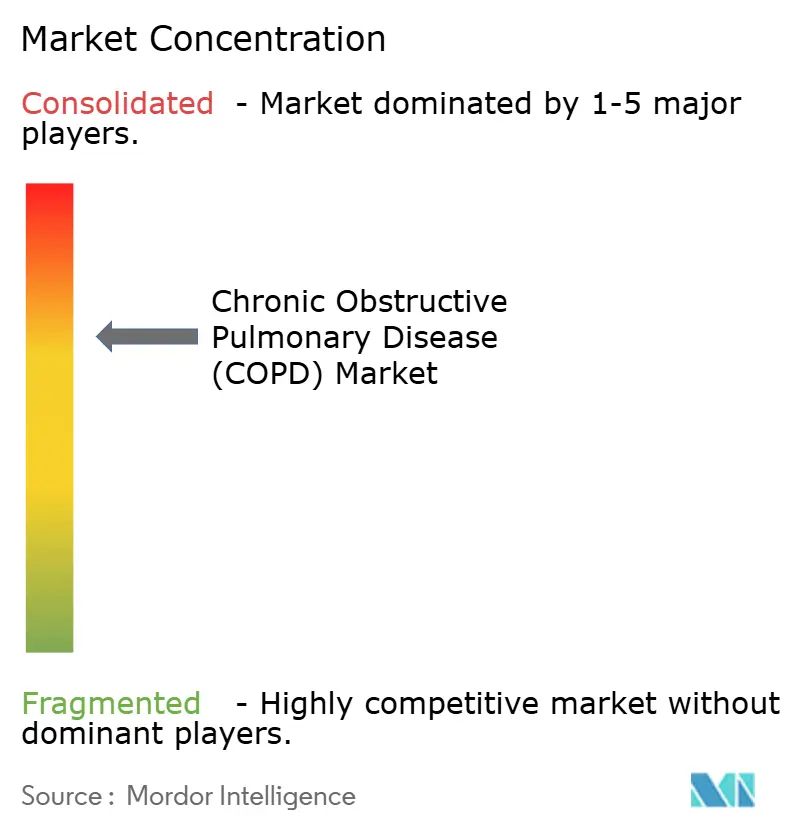 Market Concentration

Consolidated - Market dominated by 1-5 major players.

Chronic Obstructive Pulmonary Disease (COPD) Market

Fragmented - Highly competitive market without dominant players.

Source : Mordor Intelligence